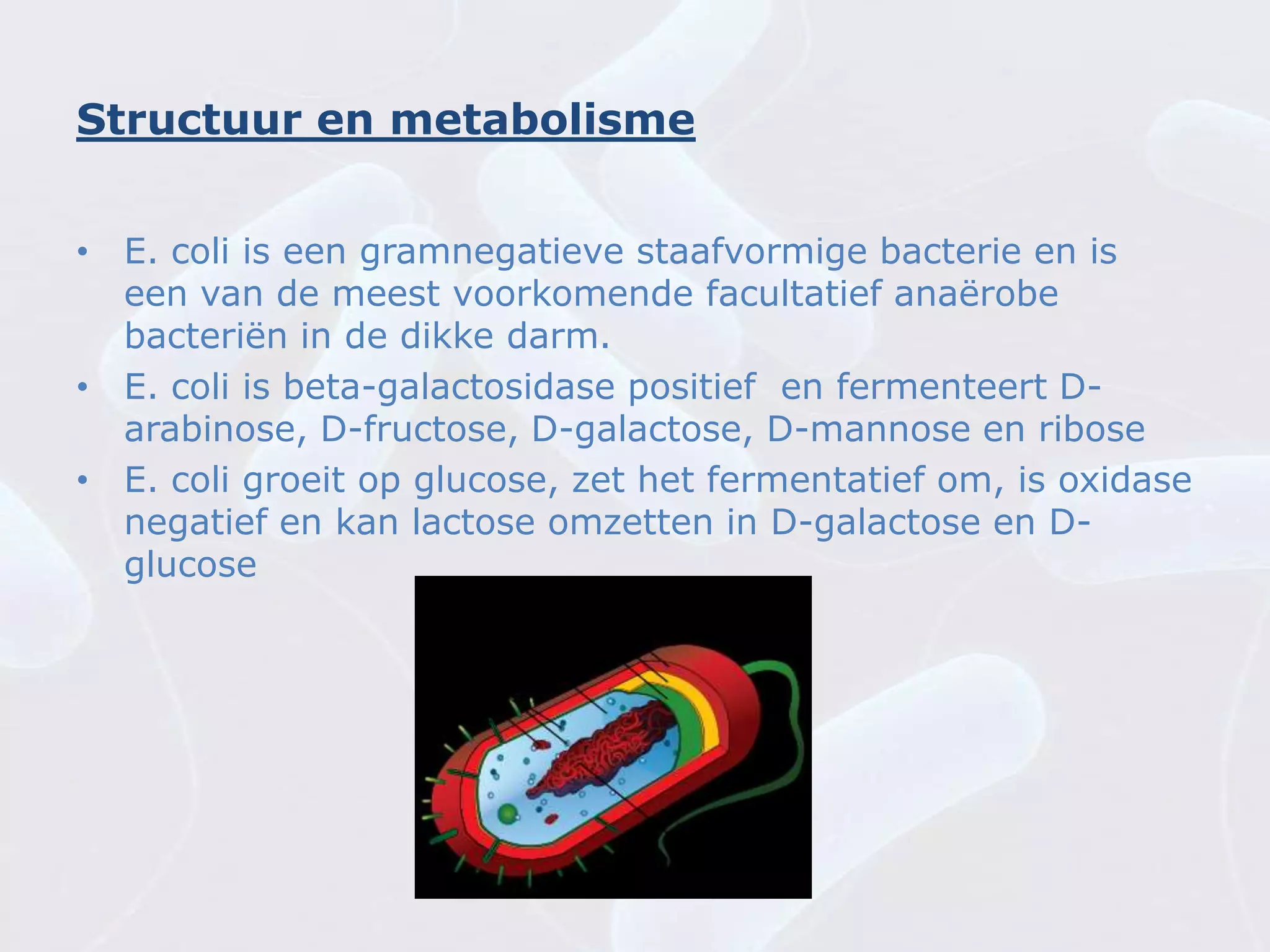 Structuur en metabolisme

• E. coli is een gramnegatieve staafvormige bacterie en is een van de meest voorkomende facultatief anaërobe bacteriën in de dikke darm.
• E. coli is beta-galactosidase positief en fermenteert D-arabinose, D-fructose, D-galactose, D-mannose en ribose
• E. coli groeit op glucose, zet het fermentatief om, is oxidase negatief en kan lactose omzetten in D-galactose en D-glucose